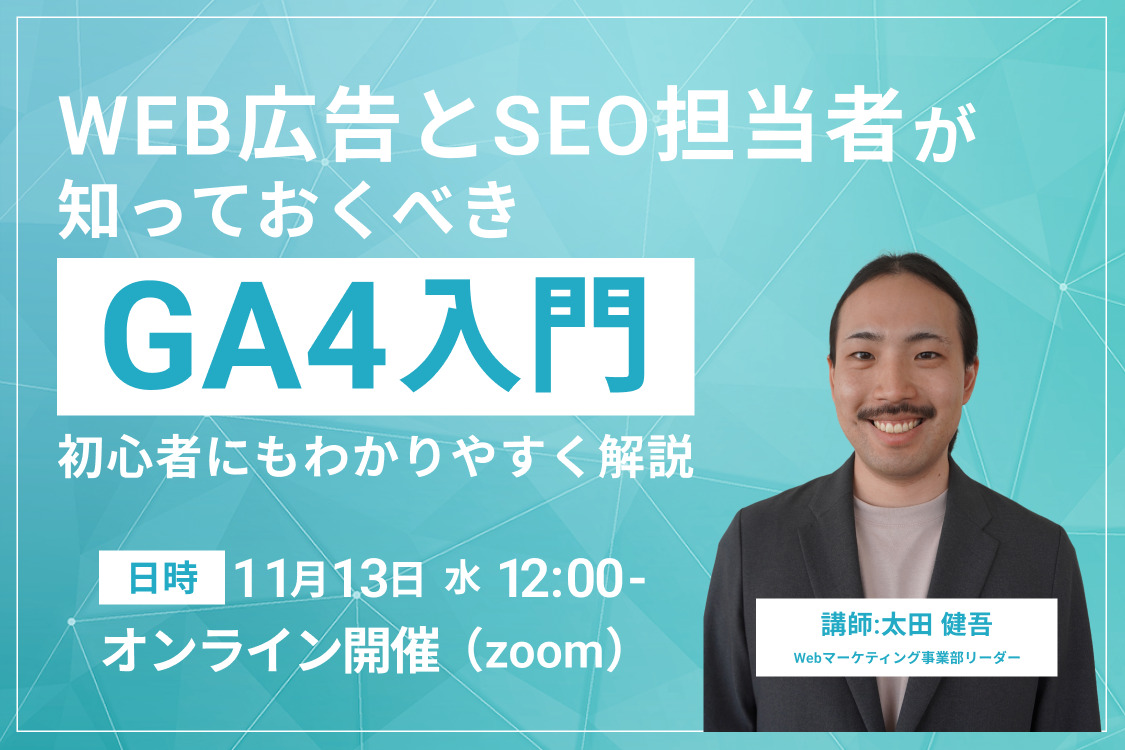 WEB広告とSEO担当者が
知っておくべき

GA4入門

初心者にもわかりやすく解説

日時 11月13日 水 12:00-
オンライン開催（zoom）

講師:太田 健吾
Webマーケティング事業部リーダー